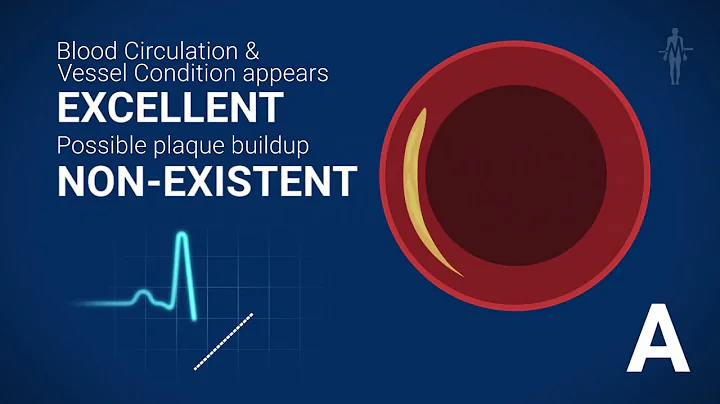 Blood Circulation & Vessel Condition appears
EXCELLENT
Possible plaque buildup
NON-EXISTENT

A